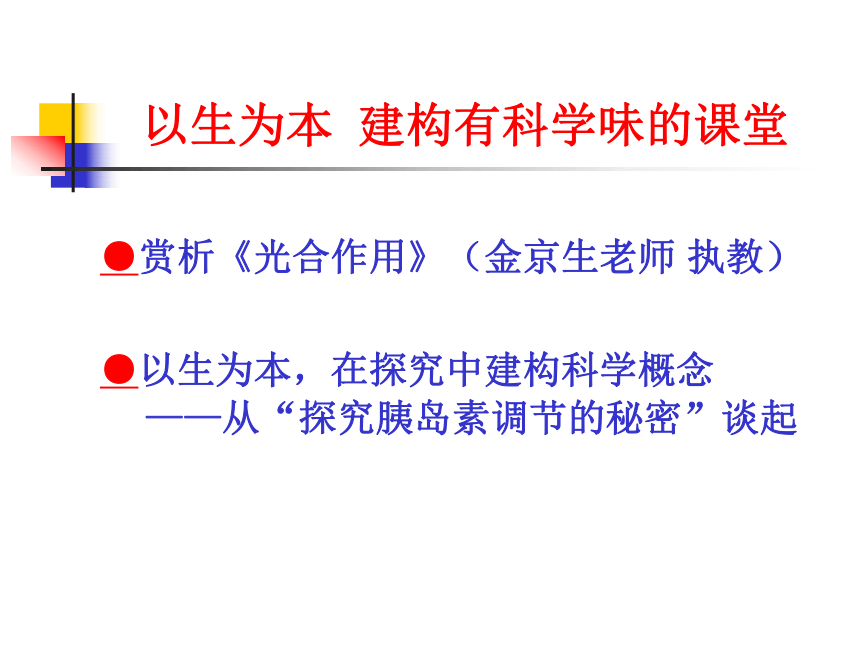 以生为本 建构有科学味的课堂

●赏析《光合作用》（金京生老师 执教）

●以生为本，在探究中建构科学概念
——从“探究胰岛素调节的秘密”谈起